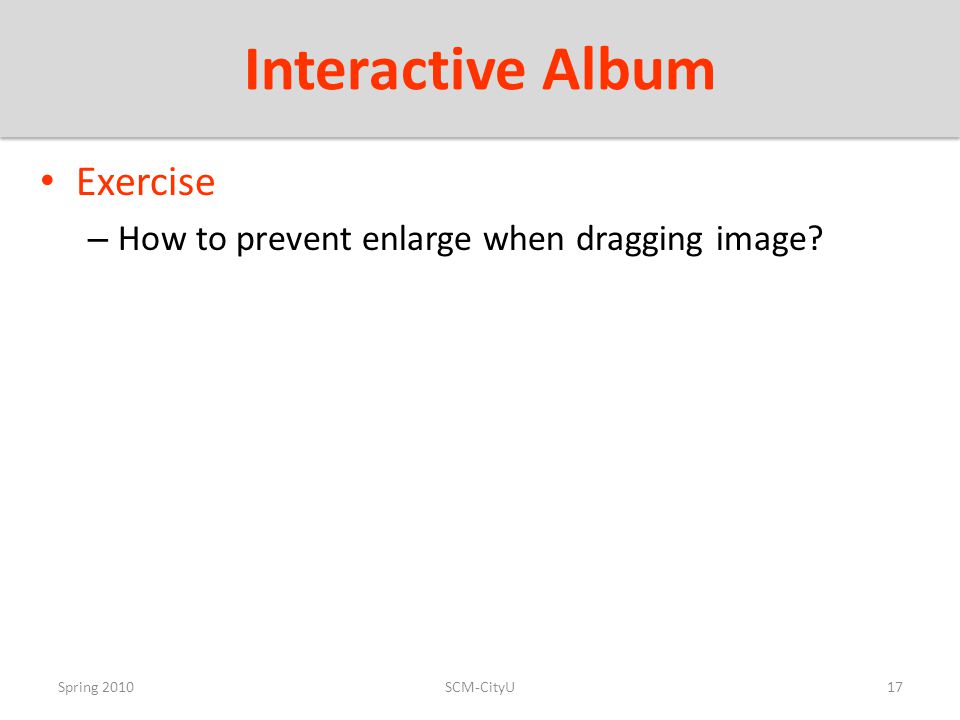 Interactive Album

• Exercise
  – How to prevent enlarge when dragging image?

Spring 2010 SCM-CityU 17